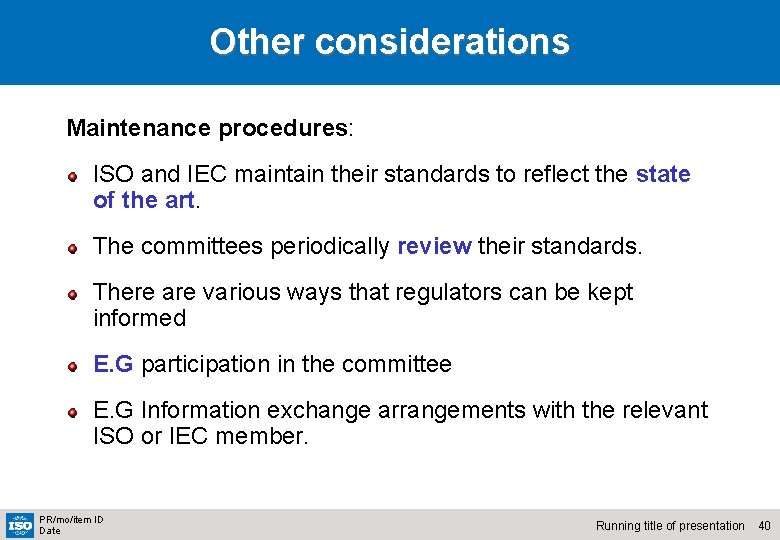 Other considerations

Maintenance procedures:

ISO and IEC maintain their standards to reflect the state of the art.

The committees periodically review their standards.

There are various ways that regulators can be kept informed

E.G participation in the committee

E.G Information exchange arrangements with the relevant ISO or IEC member.

ISO

PR/mo/item ID
Date

Running title of presentation 40